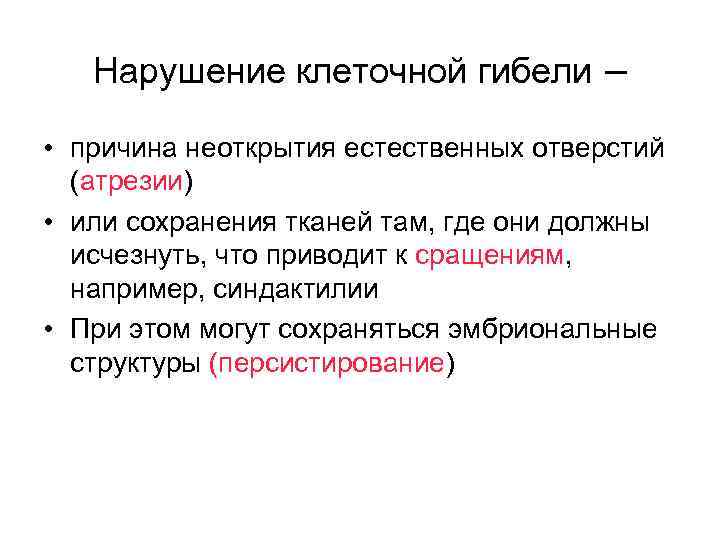 Нарушение клеточной гибели –

• причина неоткрытия естественных отверстий (атрезии)
• или сохранения тканей там, где они должны исчезнуть, что приводит к сращениям, например, синдактилии
• При этом могут сохраняться эмбриональные структуры (персистирование)